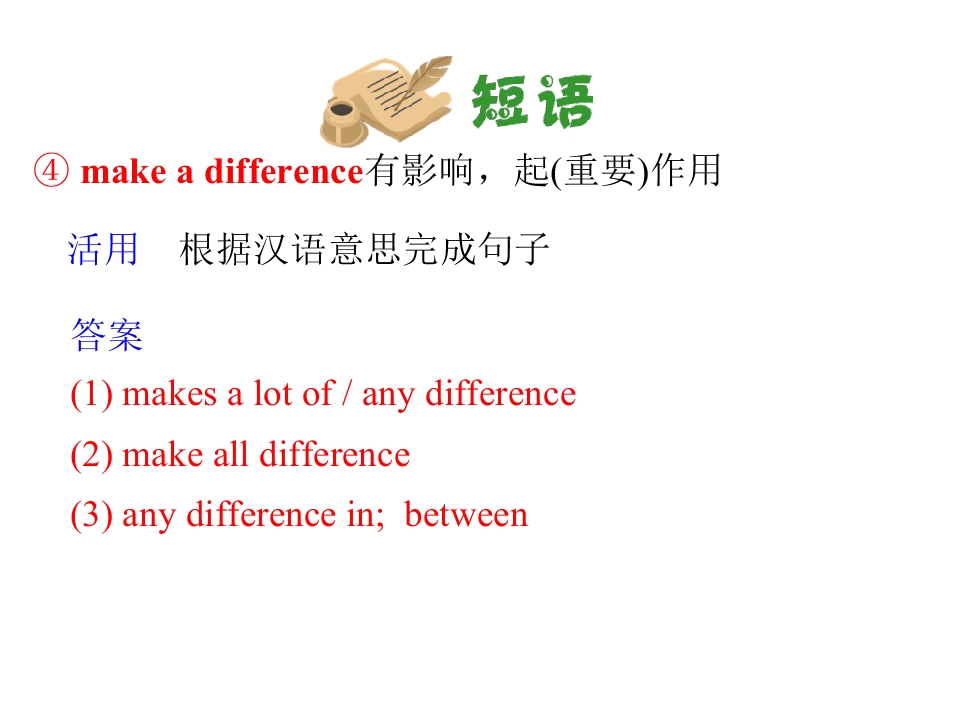 短语

④ make a difference有影响，起(重要)作用

活用　根据汉语意思完成句子

答案

(1) makes a lot of / any difference

(2) make all difference

(3) any difference in;  between